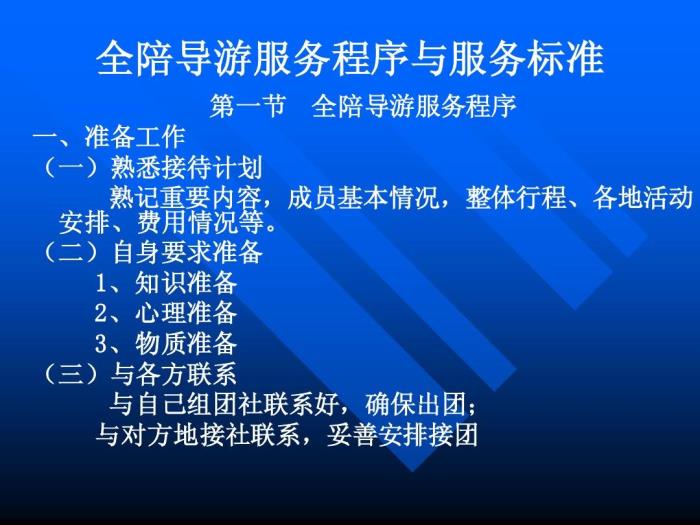 全陪导游服务程序与服务标准

第一节　全陪导游服务程序

一、准备工作

（一）熟悉接待计划

熟记重要内容，成员基本情况，整体行程、各地活动安排、费用情况等。

（二）自身要求准备

1、知识准备

2、心理准备

3、物质准备

（三）与各方联系

与自己组团社联系好，确保出团；

与对方地接社联系，妥善安排接团